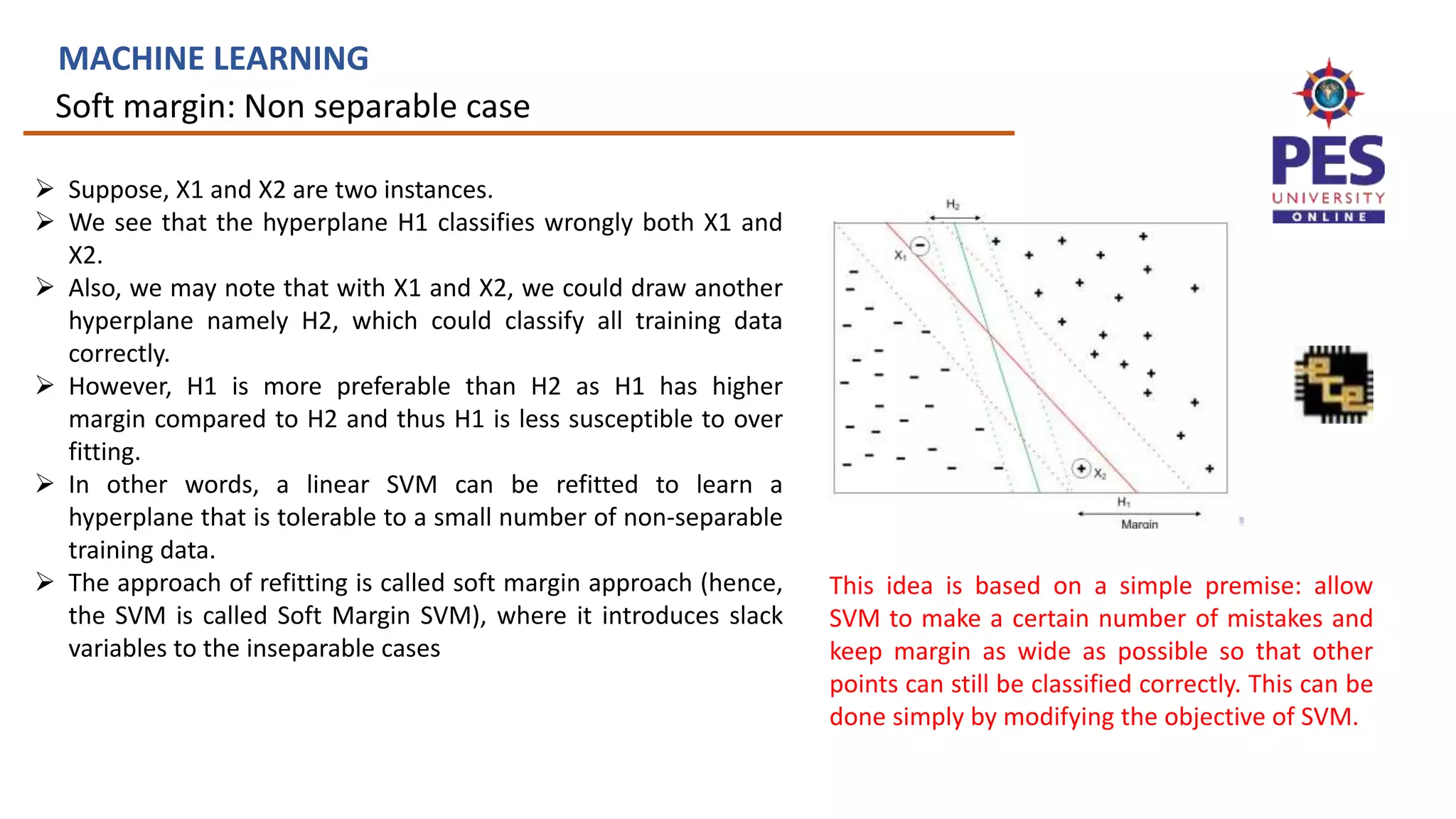 MACHINE LEARNING
Soft margin: Non separable case

PES UNIVERSITY ONLINE

➢ Suppose, X1 and X2 are two instances.
➢ We see that the hyperplane H1 classifies wrongly both X1 and X2.
➢ Also, we may note that with X1 and X2, we could draw another hyperplane namely H2, which could classify all training data correctly.
➢ However, H1 is more preferable than H2 as H1 has higher margin compared to H2 and thus H1 is less susceptible to over fitting.
➢ In other words, a linear SVM can be refitted to learn a hyperplane that is tolerable to a small number of non-separable training data.
➢ The approach of refitting is called soft margin approach (hence, the SVM is called Soft Margin SVM), where it introduces slack variables to the inseparable cases

$H_2$
$X_1$
$X_2$
$H_1$
Margin

This idea is based on a simple premise: allow SVM to make a certain number of mistakes and keep margin as wide as possible so that other points can still be classified correctly. This can be done simply by modifying the objective of SVM.